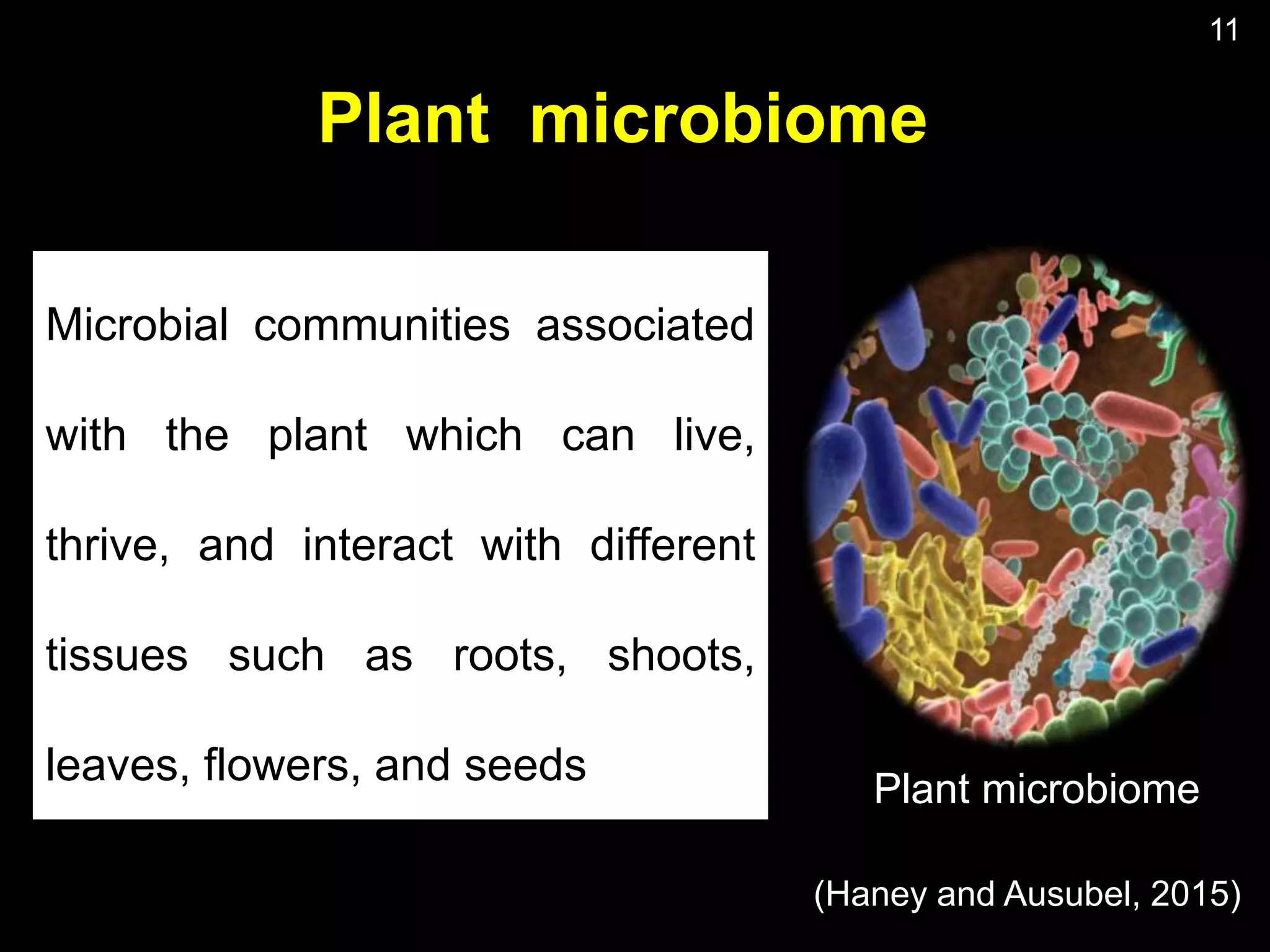 11

Plant microbiome

Microbial communities associated with the plant which can live, thrive, and interact with different tissues such as roots, shoots, leaves, flowers, and seeds

Plant microbiome

(Haney and Ausubel, 2015)